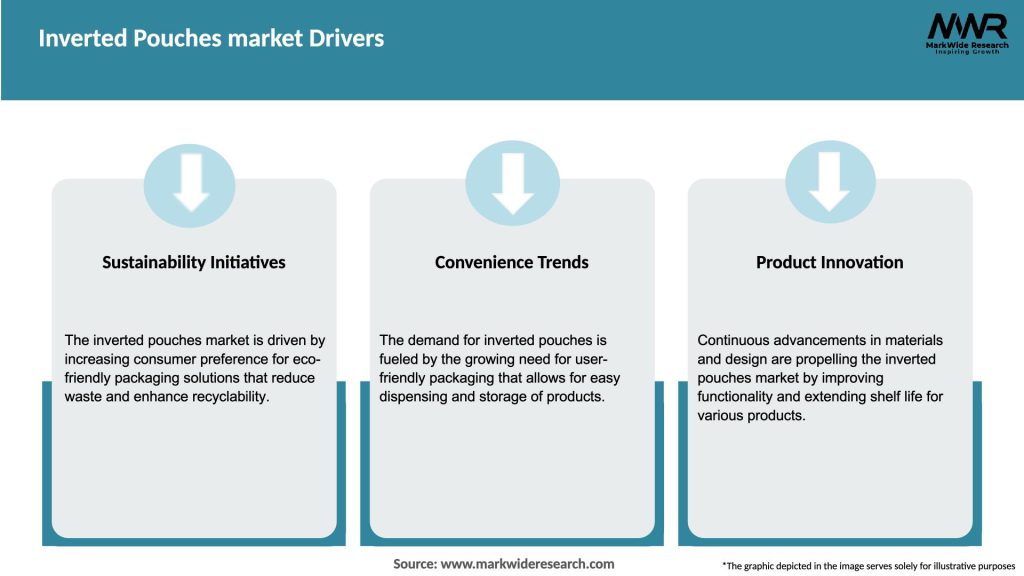 Inverted Pouches market Drivers

MWR
MarkWide Research
Inspiring Growth

Sustainability Initiatives

The inverted pouches market is driven by increasing consumer preference for eco-friendly packaging solutions that reduce waste and enhance recyclability.

Convenience Trends

The demand for inverted pouches is fueled by the growing need for user-friendly packaging that allows for easy dispensing and storage of products.

Product Innovation

Continuous advancements in materials and design are propelling the inverted pouches market by improving functionality and extending shelf life for various products.

Source: www.markwideresearch.com

*The graphic depicted in the image serves solely for illustrative purposes